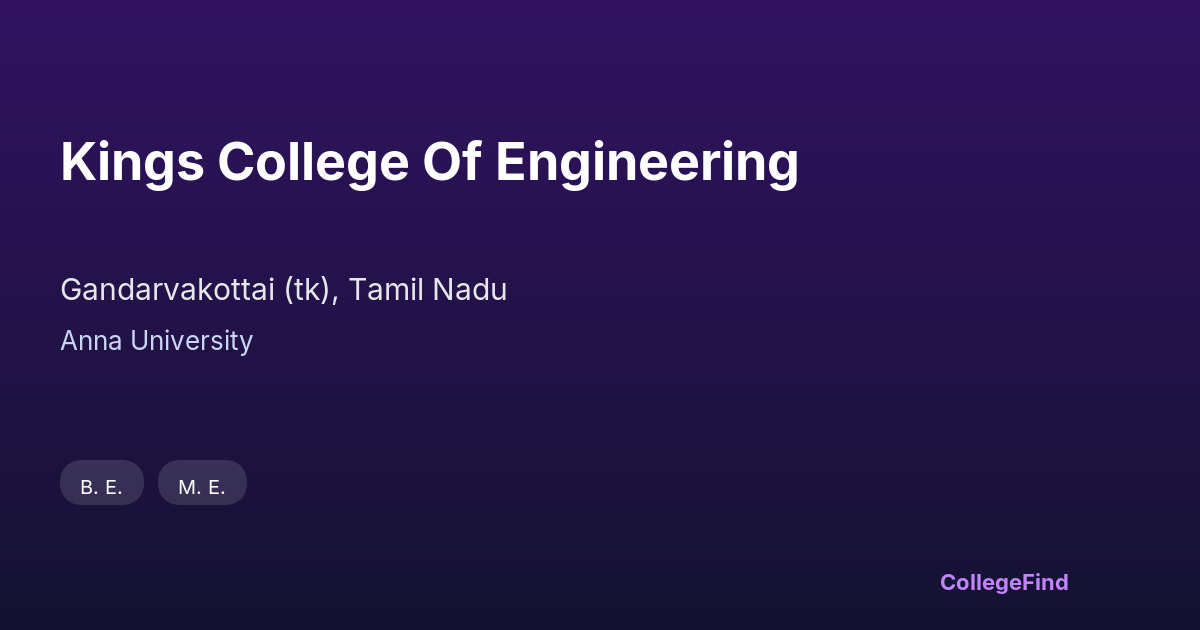 Kings College Of Engineering

Gandarvakottai (tk), Tamil Nadu

Anna University

B. E.

M. E.

CollegeFind